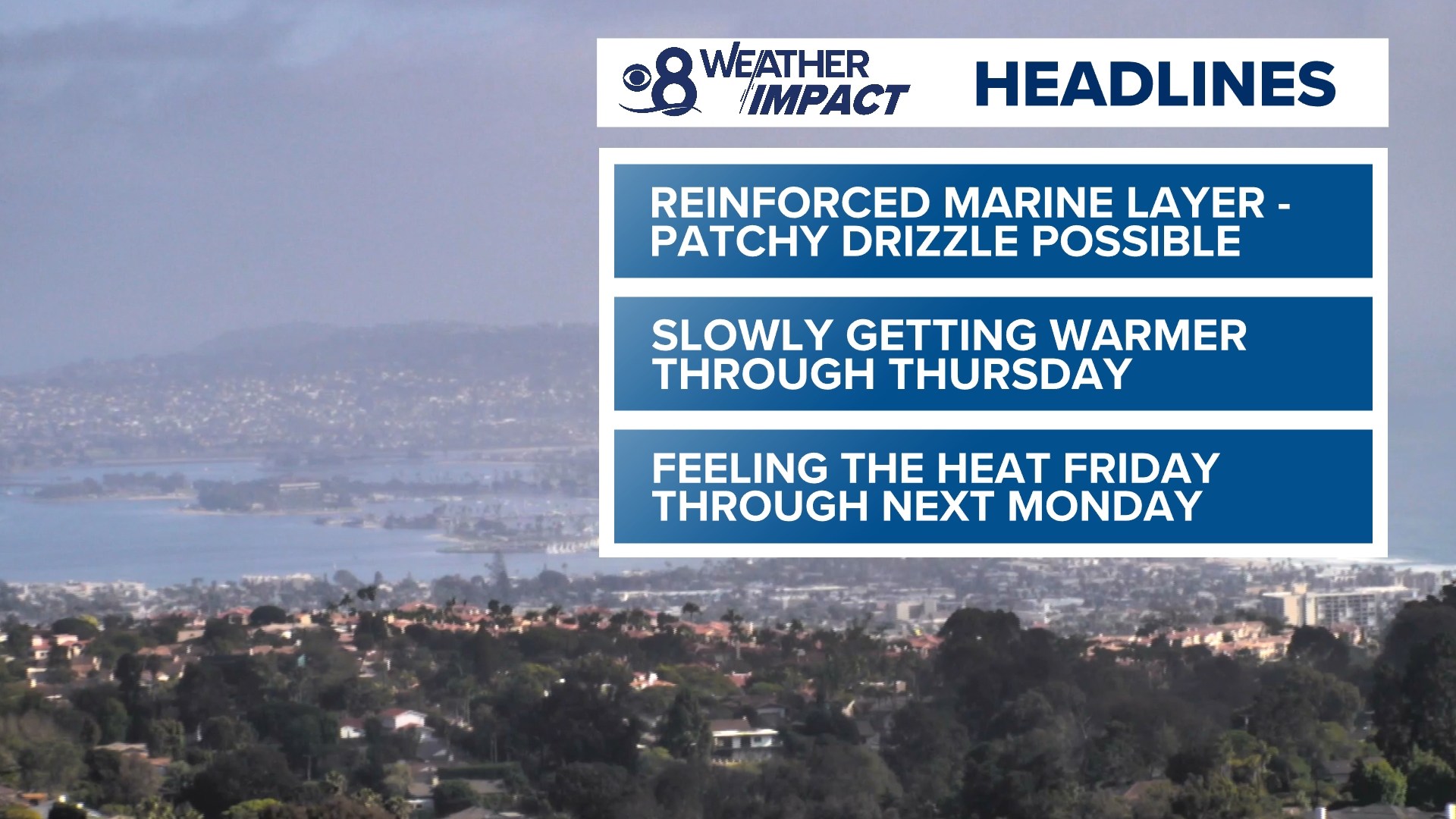 8 WEATHER IMPACT

HEADLINES

REINFORCED MARINE LAYER - PATCHY DRIZZLE POSSIBLE

SLOWLY GETTING WARMER THROUGH THURSDAY

FEELING THE HEAT FRIDAY THROUGH NEXT MONDAY